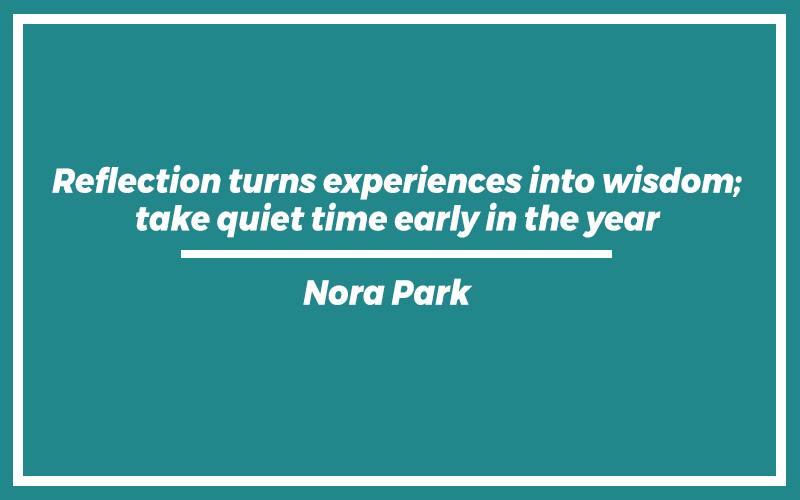 Reflection turns experiences into wisdom; take quiet time early in the year

Nora Park